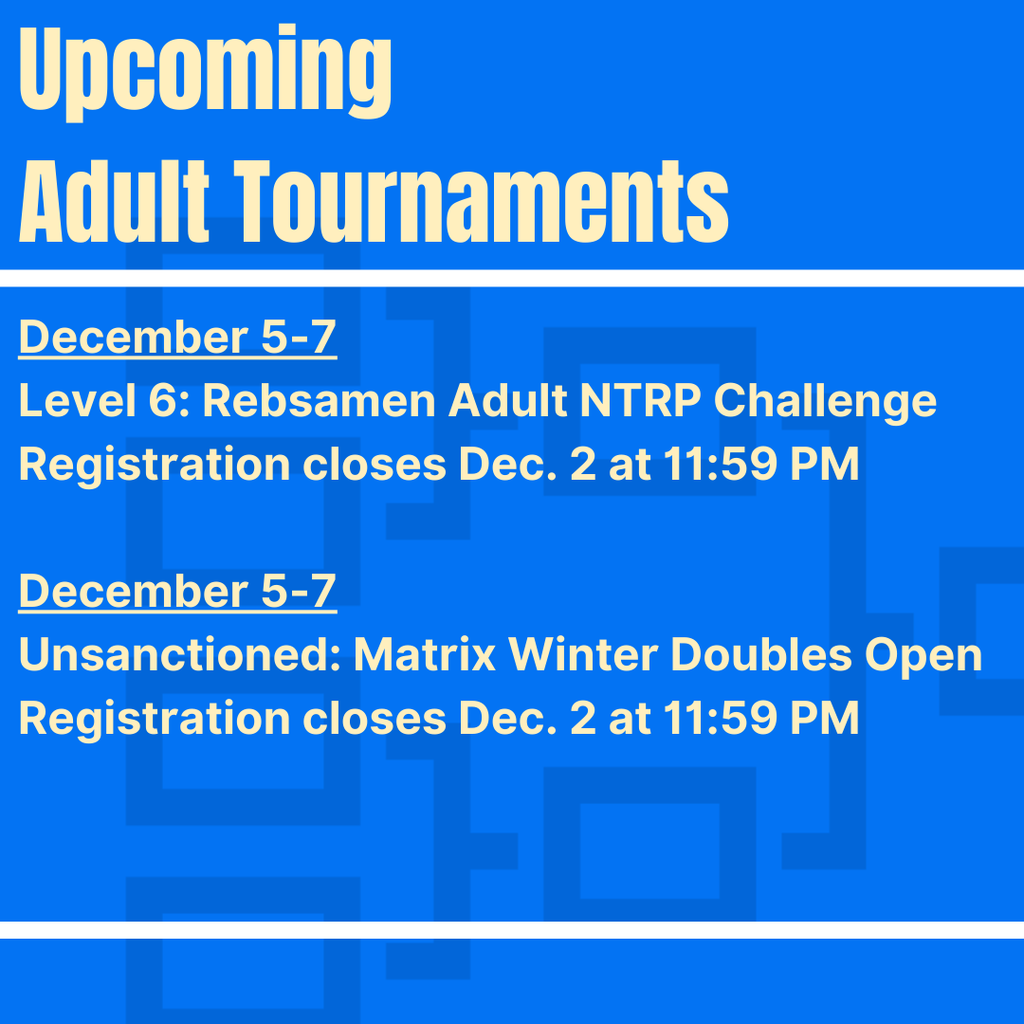 Upcoming
Adult Tournaments

December 5-7
Level 6: Rebsamen Adult NTRP Challenge
Registration closes Dec. 2 at 11:59 PM

December 5-7
Unsanctioned: Matrix Winter Doubles Open
Registration closes Dec. 2 at 11:59 PM